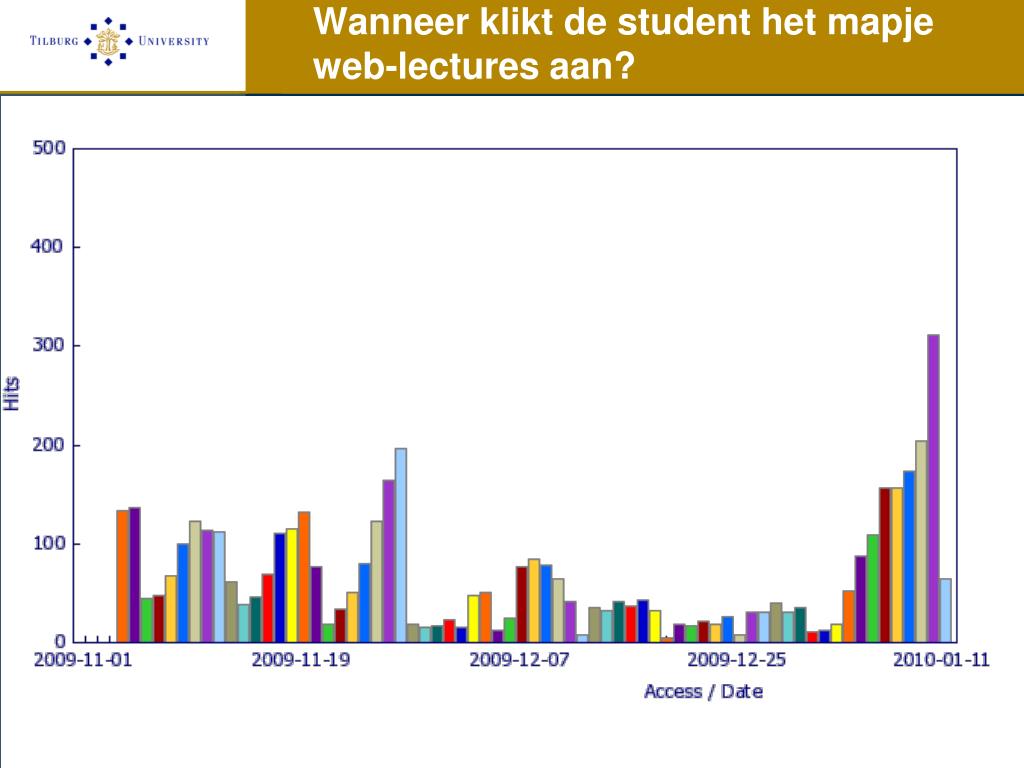 TILBURG UNIVERSITY

Wanneer klikt de student het mapje web-lectures aan?

500
400
300
200
100
0
Hits

2009-11-01
2009-11-19
2009-12-07
2009-12-25
2010-01-11
Access / Date